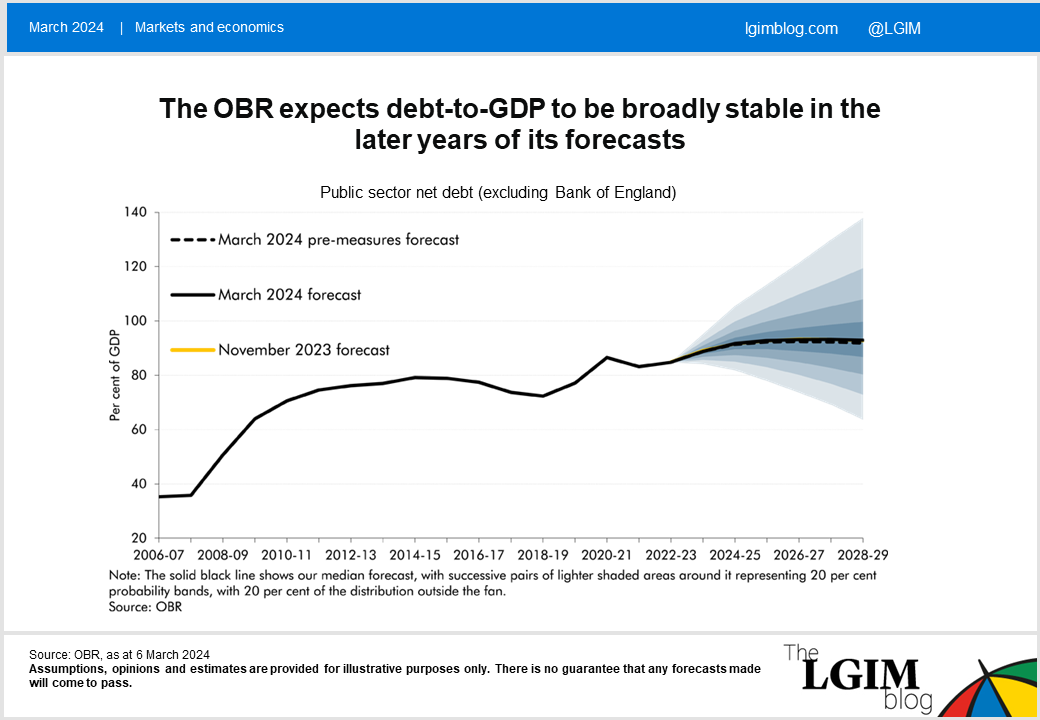 March 2024 | Markets and economics

lgimblog.com @LGIM

The OBR expects debt-to-GDP to be broadly stable in the later years of its forecasts

Public sector net debt (excluding Bank of England)

March 2024 pre-measures forecast

March 2024 forecast

November 2023 forecast

Per cent of GDP

140
120
100
80
60
40
20

2006-07 2008-09 2010-11 2012-13 2014-15 2016-17 2018-19 2020-21 2022-23 2024-25 2026-27 2028-29

Note: The solid black line shows our median forecast, with successive pairs of lighter shaded areas around it representing 20 per cent probability bands, with 20 per cent of the distribution outside the fan.
Source: OBR

Source: OBR, as at 6 March 2024
Assumptions, opinions and estimates are provided for illustrative purposes only. There is no guarantee that any forecasts made will come to pass.

The LGIM blog